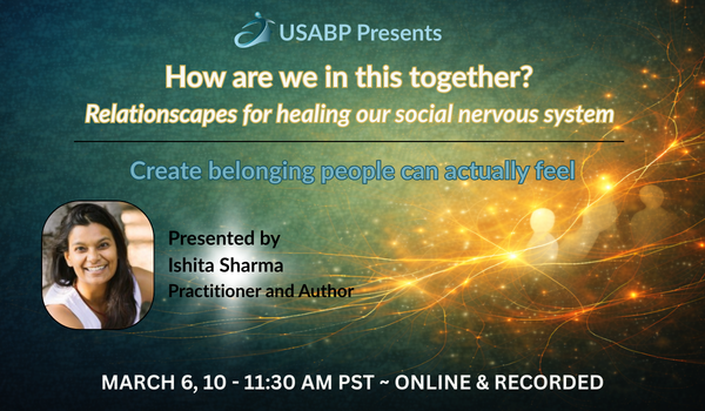 USABP Presents

How are we in this together?

Relationscapes for healing our social nervous system

Create belonging people can actually feel

Presented by
Ishita Sharma
Practitioner and Author

MARCH 6, 10 - 11:30 AM PST ~ ONLINE & RECORDED